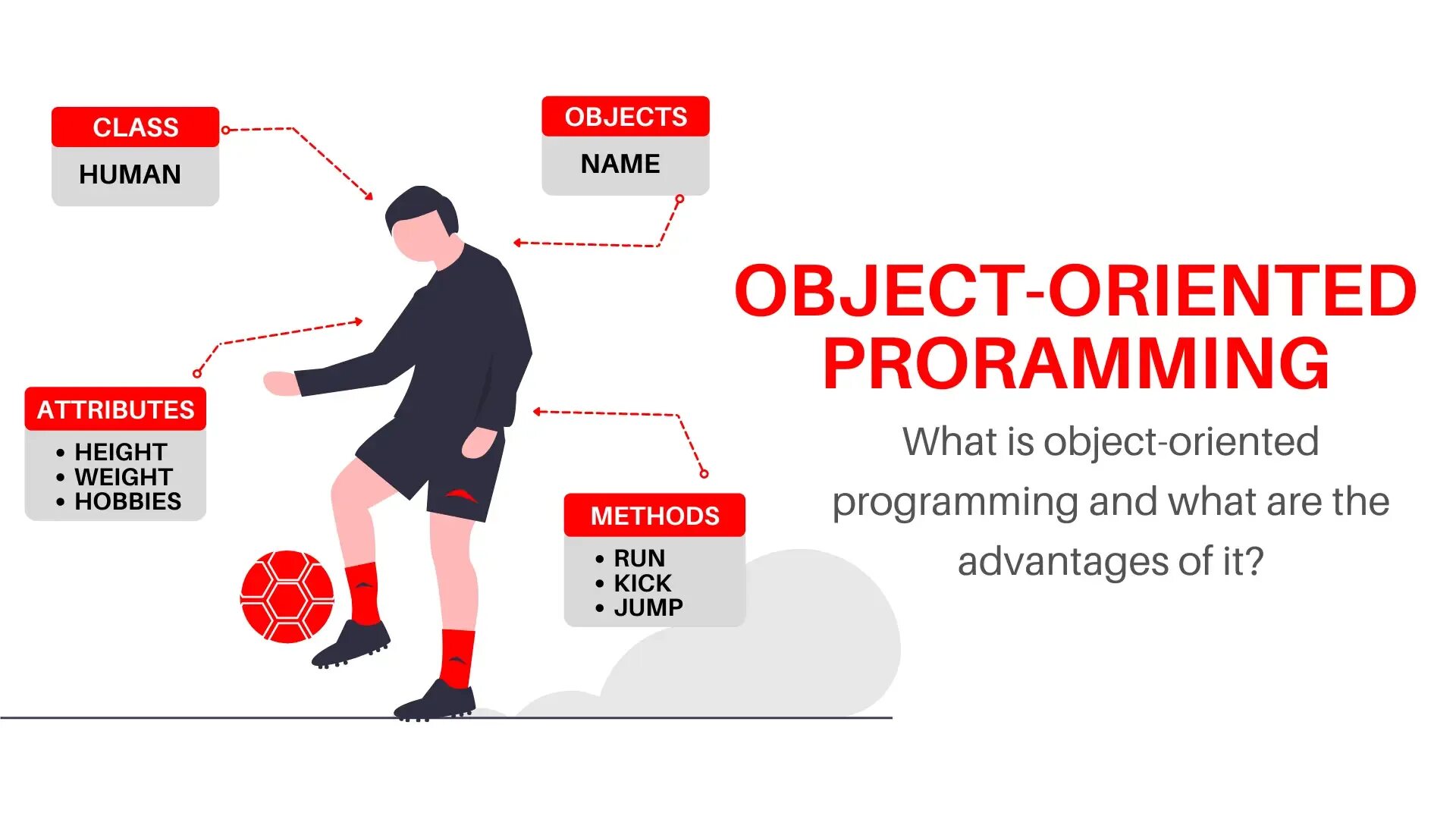 CLASS
HUMAN

OBJECTS
NAME

ATTRIBUTES
• HEIGHT
• WEIGHT
• HOBBIES

METHODS
• RUN
• KICK
• JUMP

OBJECT-ORIENTED PRORAMMING

What is object-oriented programming and what are the advantages of it?